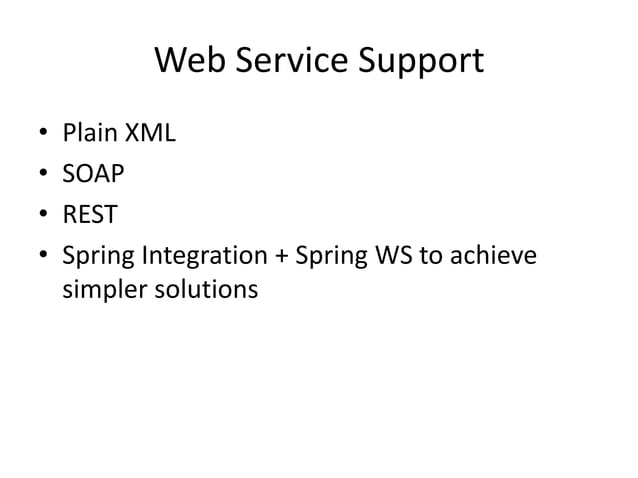 Web Service Support

• Plain XML
• SOAP
• REST
• Spring Integration + Spring WS to achieve simpler solutions